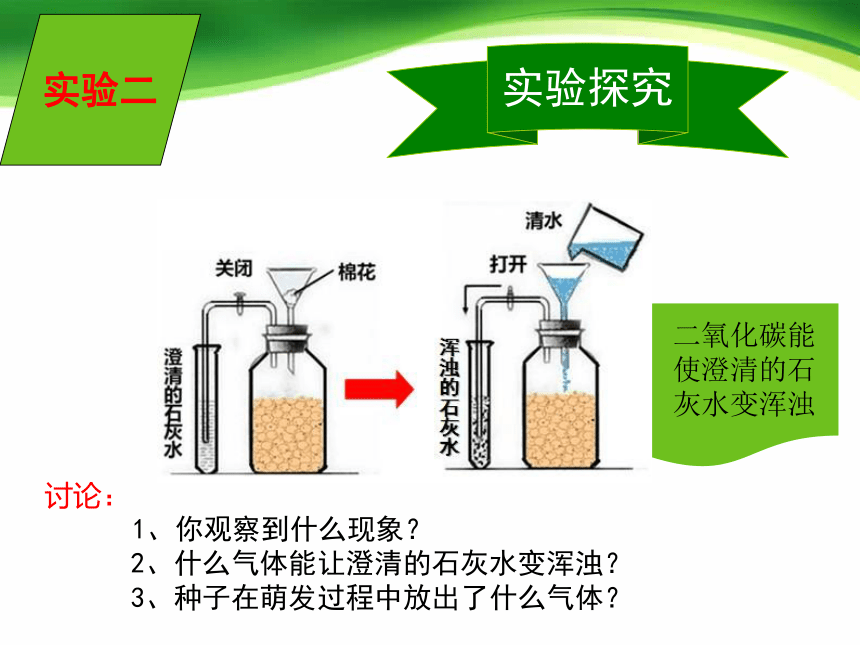 实验二

实验探究

关闭

棉花

澄清的石灰水

清水

打开

浑浊的石灰水

二氧化碳能使澄清的石灰水变浑浊

讨论：

1、你观察到什么现象？

2、什么气体能让澄清的石灰水变浑浊？

3、种子在萌发过程中放出了什么气体？